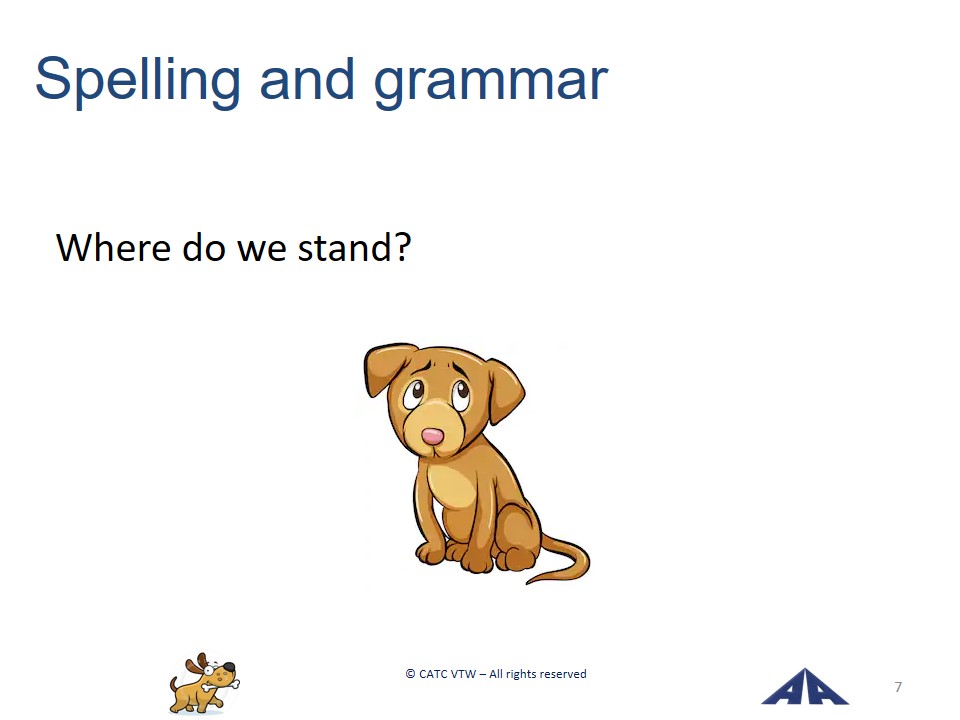 Spelling and grammar

Where do we stand?

© CATC VTW – All rights reserved

7